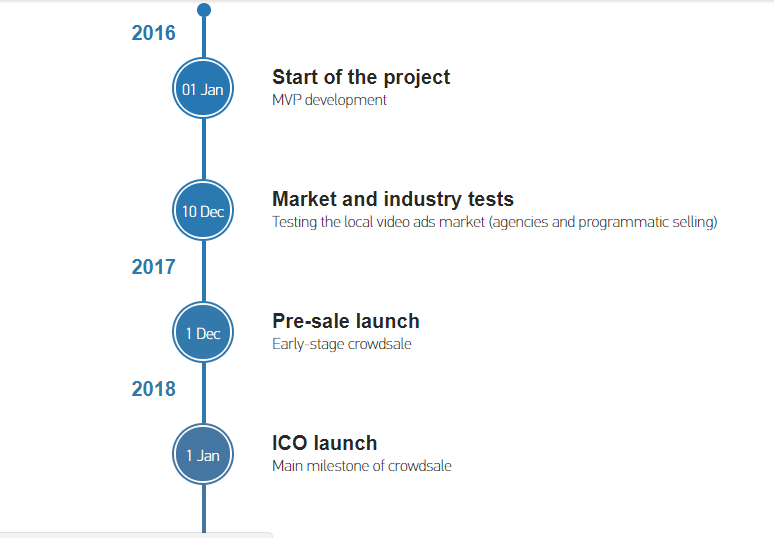 2016

01 Jan

Start of the project
MVP development

10 Dec

Market and industry tests
Testing the local video ads market (agencies and programmatic selling)

2017

1 Dec

Pre-sale launch
Early-stage crowdsale

2018

1 Jan

ICO launch
Main milestone of crowdsale